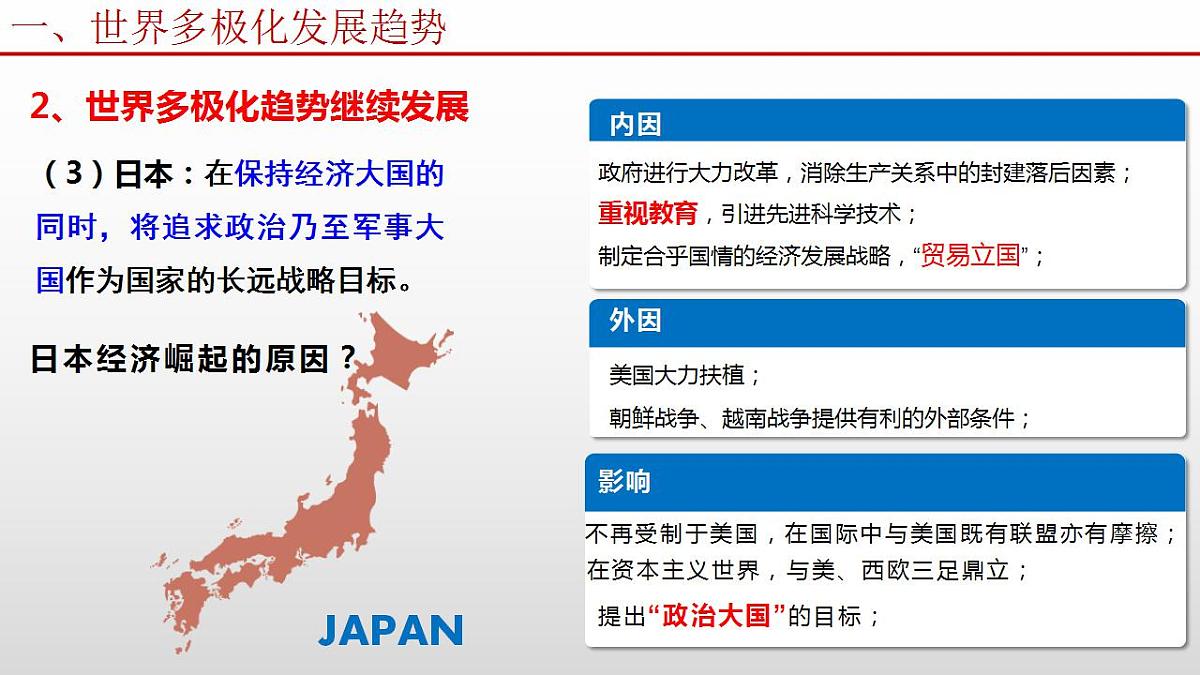 一、世界多极化发展趋势

2、世界多极化趋势继续发展

（3）日本：在保持经济大国的同时，将追求政治乃至军事大国作为国家的长远战略目标。

日本经济崛起的原因？

JAPAN

内因

政府进行大力改革，消除生产关系中的封建落后因素；

重视教育，引进先进科学技术；

制定合乎国情的经济发展战略，“贸易立国”；

外因

美国大力扶植；

朝鲜战争、越南战争提供有利的外部条件；

影响

不再受制于美国，在国际中与美国既有联盟亦有摩擦；

在资本主义世界，与美、西欧三足鼎立；

提出“政治大国”的目标；